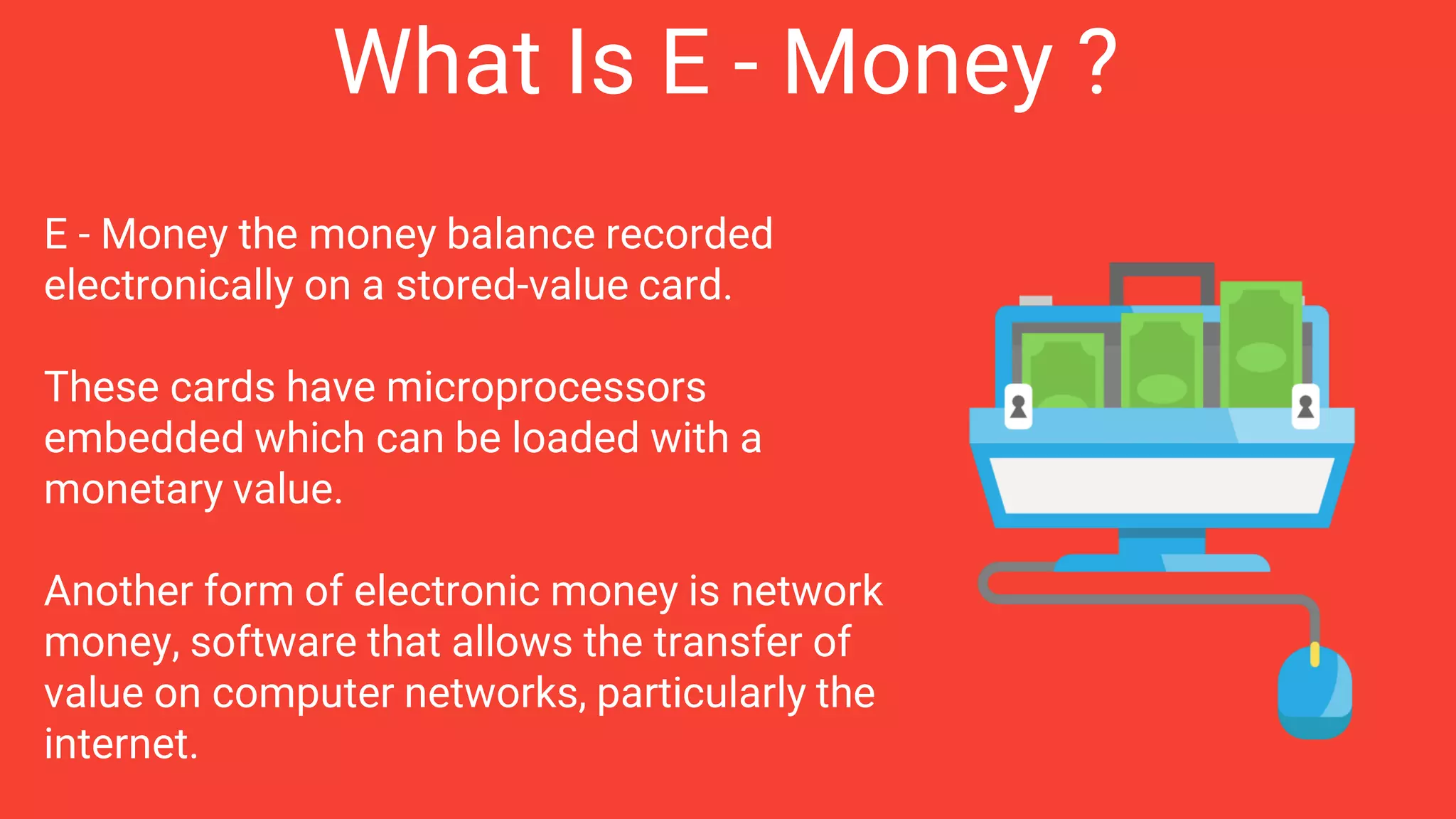 What Is E - Money ?

E - Money the money balance recorded electronically on a stored-value card.

These cards have microprocessors embedded which can be loaded with a monetary value.

Another form of electronic money is network money, software that allows the transfer of value on computer networks, particularly the internet.